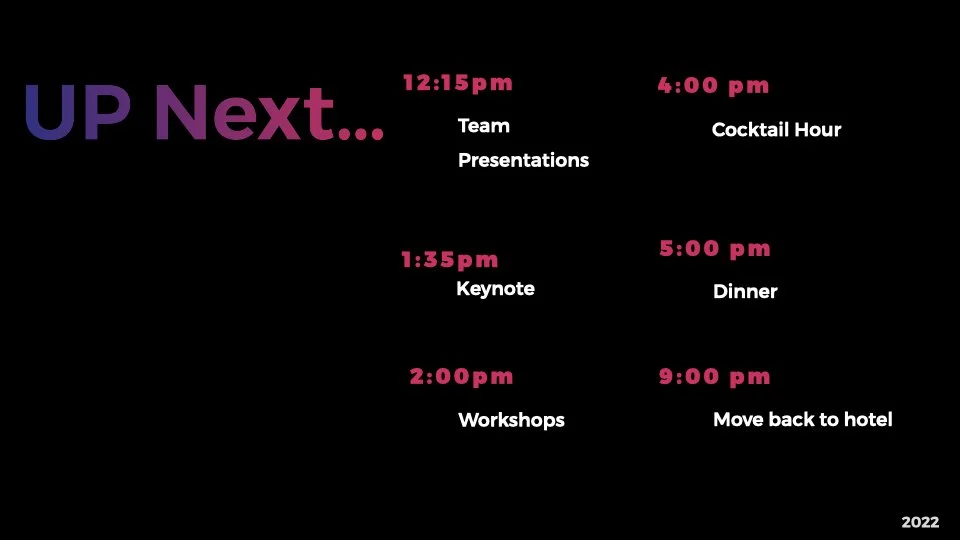 UP Next...

12:15pm
Team Presentations

1:35pm
Keynote

2:00pm
Workshops

4:00 pm
Cocktail Hour

5:00 pm
Dinner

9:00 pm
Move back to hotel

2022